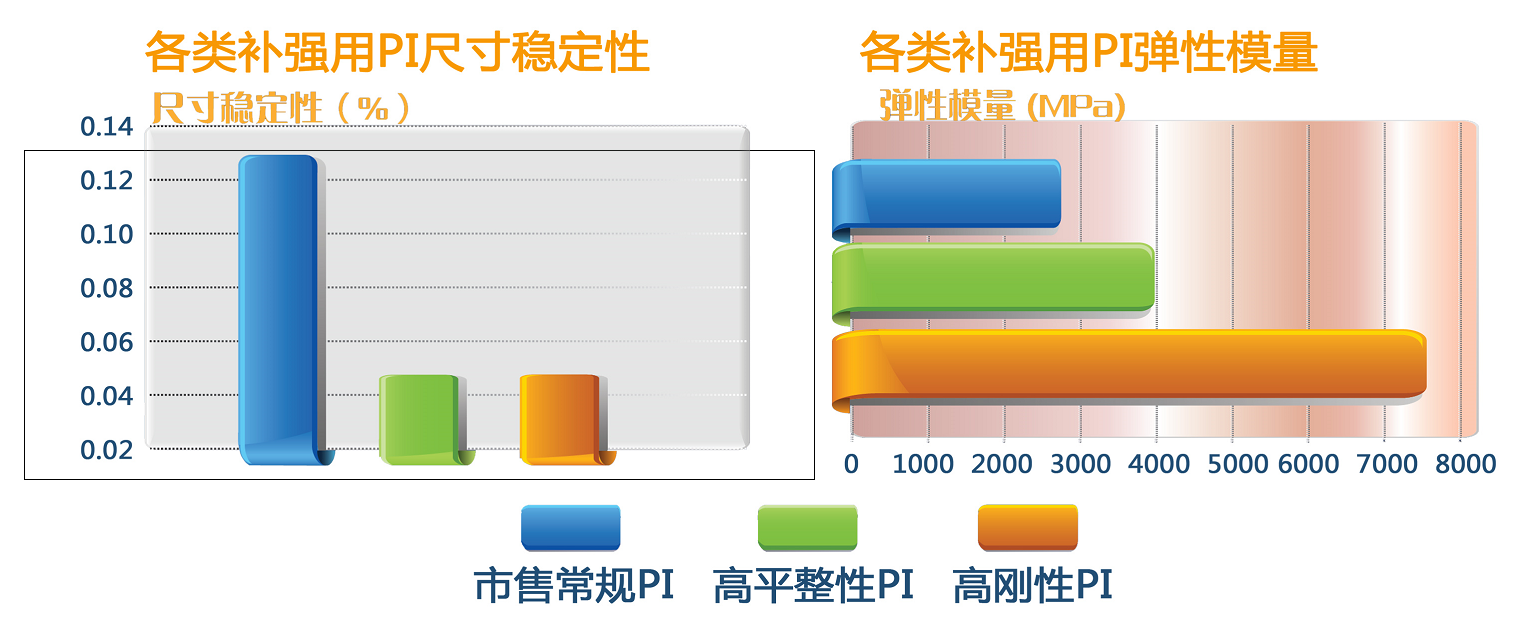 各类补强用PI尺寸稳定性

尺寸稳定性（%）

0.14
0.12
0.10
0.08
0.06
0.04
0.02

各类补强用PI弹性模量

弹性模量 (MPa)

0 1000 2000 3000 4000 5000 6000 7000 8000

市售常规PI　高平整性PI　高刚性PI